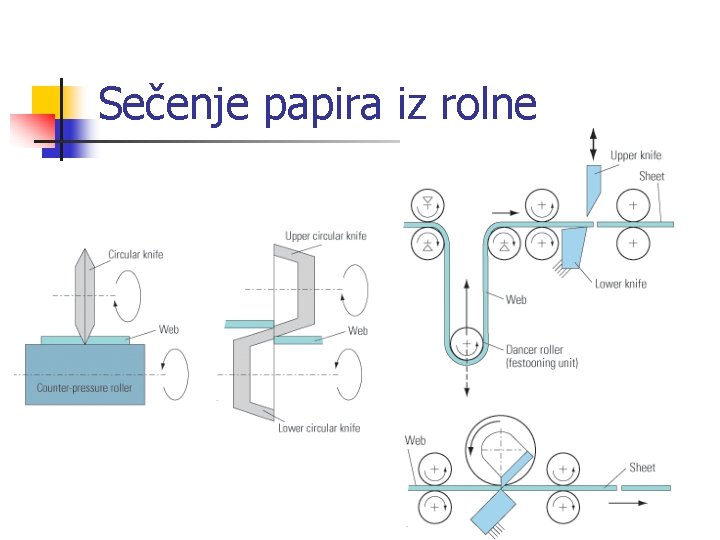 Sečenje papira iz rolne

Circular knife
Web
Counter-pressure roller

Upper circular knife
Web
Lower circular knife

Upper knife
Sheet
Lower knife
Web
Dancer roller (festooning unit)

Web
Sheet